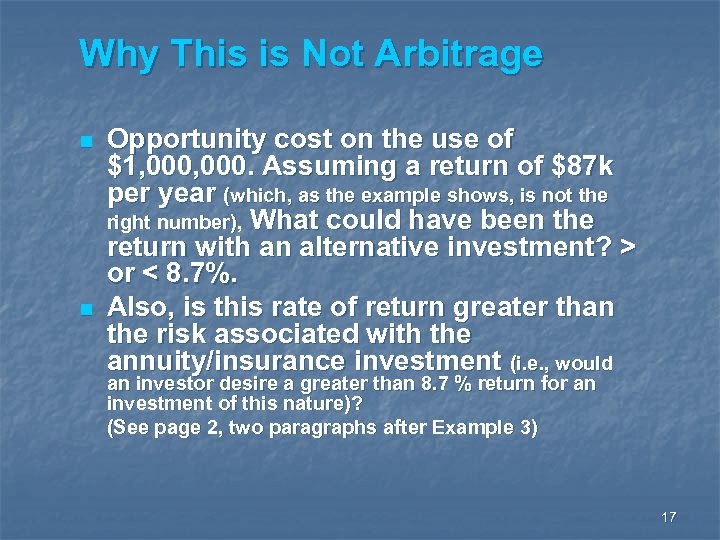 Why This is Not Arbitrage

- Opportunity cost on the use of \$1,000,000. Assuming a return of \$87k per year (which, as the example shows, is not the right number), What could have been the return with an alternative investment? > or < 8.7%.
- Also, is this rate of return greater than the risk associated with the annuity/insurance investment (i.e., would an investor desire a greater than 8.7 % return for an investment of this nature)?
(See page 2, two paragraphs after Example 3)

17